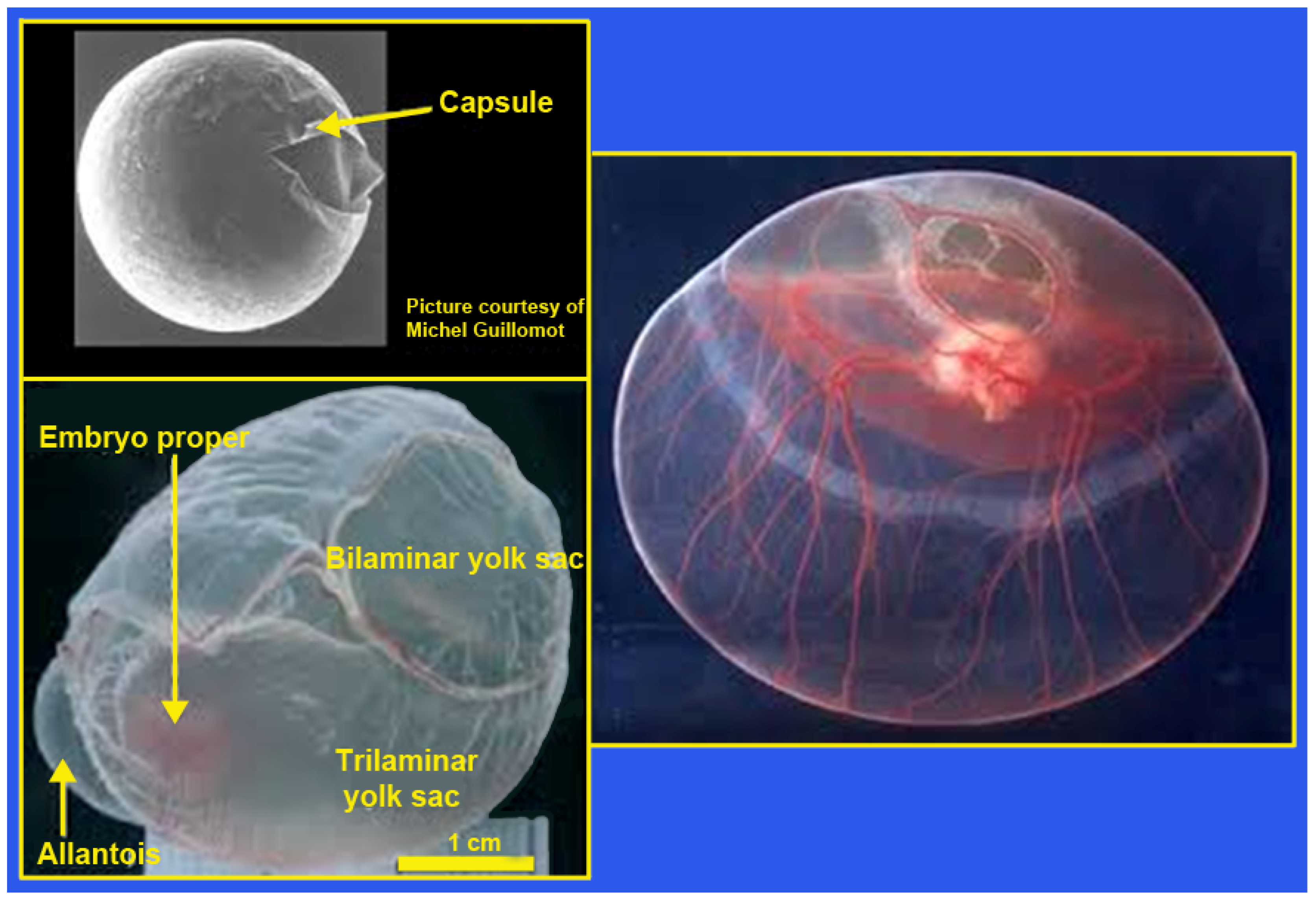 Capsule

Picture courtesy of Michel Guillomot

Embryo proper

Bilaminar yolk sac

Trilaminar yolk sac

Allantois

1 cm